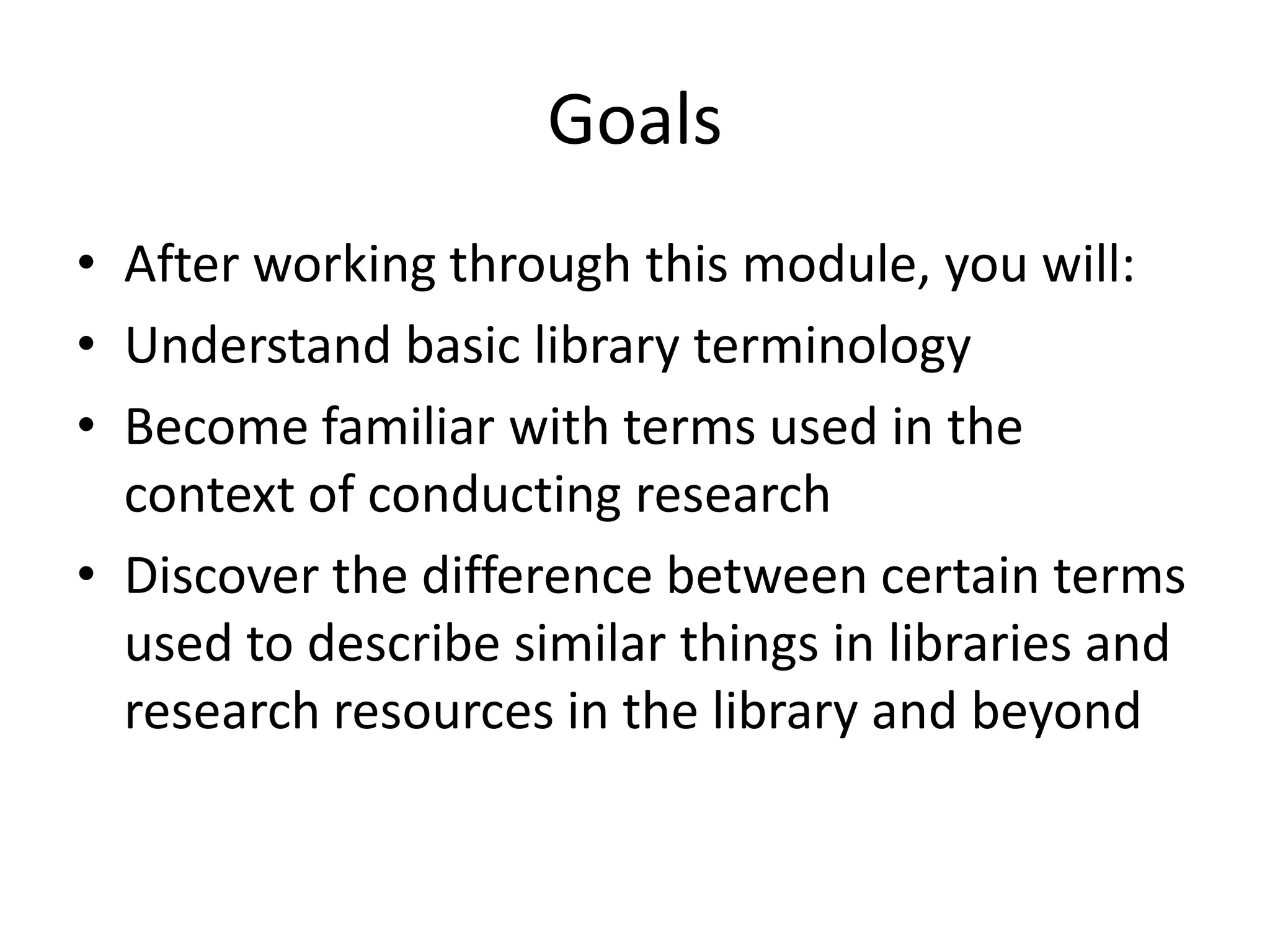 Goals

• After working through this module, you will:
• Understand basic library terminology
• Become familiar with terms used in the context of conducting research
• Discover the difference between certain terms used to describe similar things in libraries and research resources in the library and beyond